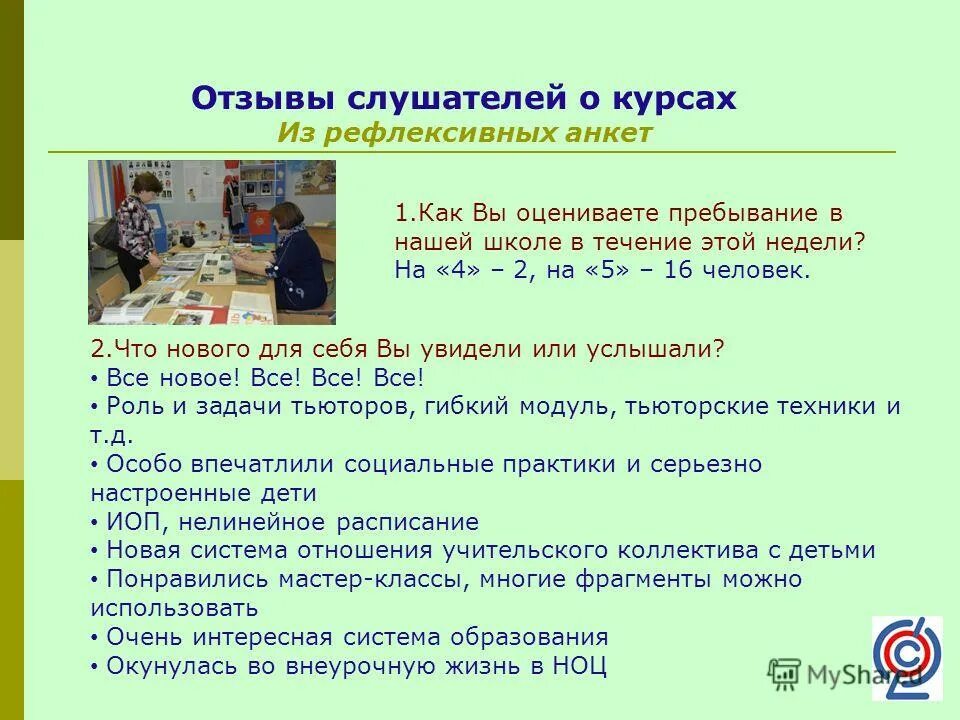 Отзывы слушателей о курсах
Из рефлексивных анкет

1.Как Вы оцениваете пребывание в нашей школе в течение этой недели?
На «4» – 2, на «5» – 16 человек.

2.Что нового для себя Вы увидели или услышали?
• Все новое! Все! Все! Все!
• Роль и задачи тьюторов, гибкий модуль, тьюторские техники и т.д.
• Особо впечатлили социальные практики и серьезно настроенные дети
• ИОП, нелинейное расписание
• Новая система отношения учительского коллектива с детьми
• Понравились мастер-классы, многие фрагменты можно использовать
• Очень интересная система образования
• Окунулась во внеурочную жизнь в НОЦ

MyShared